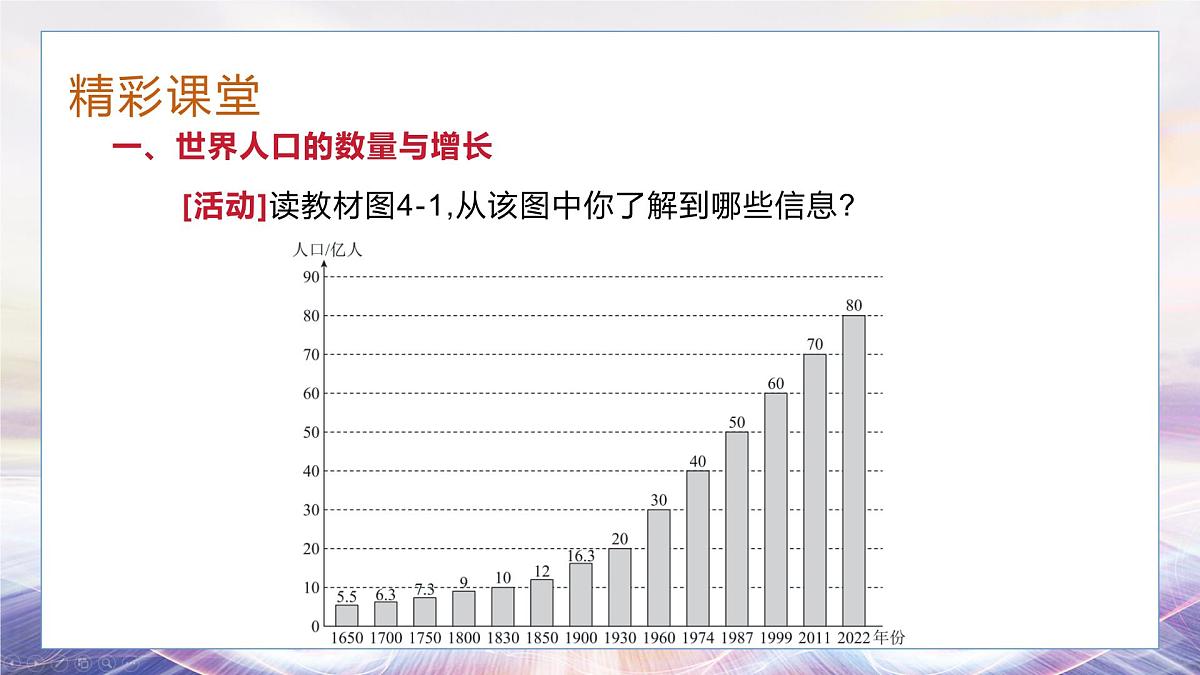 精彩课堂

一、世界人口的数量与增长

[活动]读教材图4-1,从该图中你了解到哪些信息?

人口/亿人

90
80
70
60
50
40
30
20
10
0

5.5 6.3 7.3 9 10 12 16.3 20 30 40 50 60 70 80

1650 1700 1750 1800 1830 1850 1900 1930 1960 1974 1987 1999 2011 2022 年份